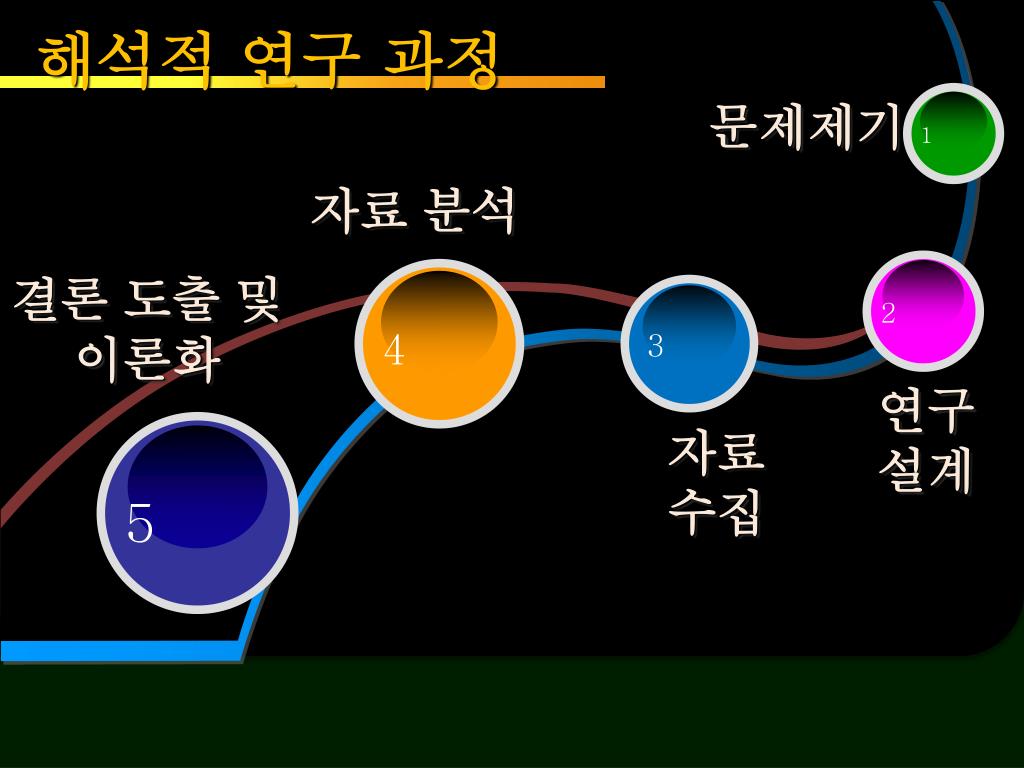 해석적 연구 과정

문제제기 1

2

연구 설계

3

자료 수집

자료 분석

4

결론 도출 및 이론화

5